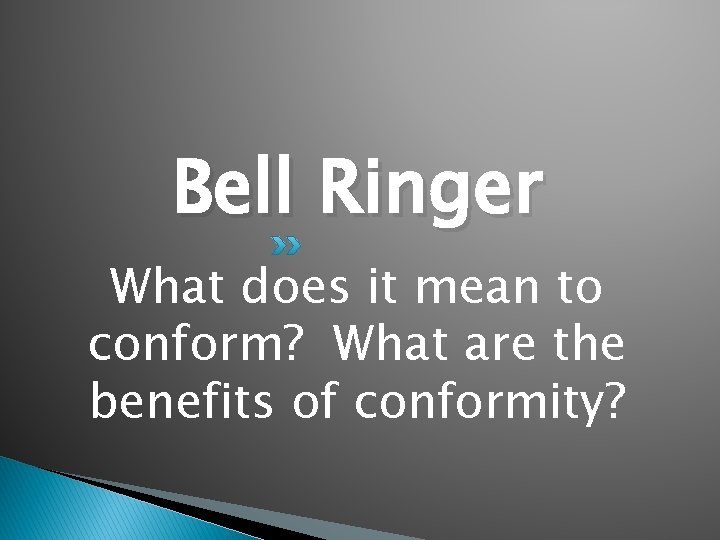 Bell Ringer

What does it mean to conform? What are the benefits of conformity?